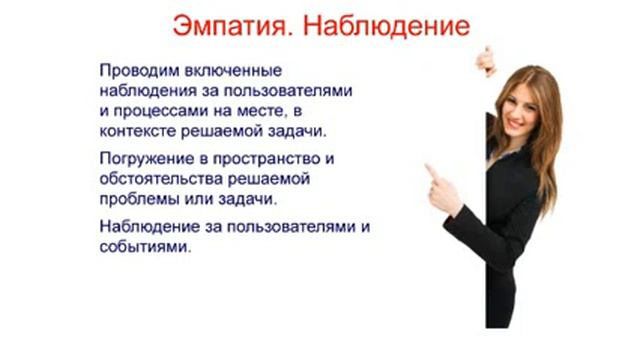 Эмпатия. Наблюдение

Проводим включенные наблюдения за пользователями и процессами на месте, в контексте решаемой задачи.

Погружение в пространство и обстоятельства решаемой проблемы или задачи.

Наблюдение за пользователями и событиями.